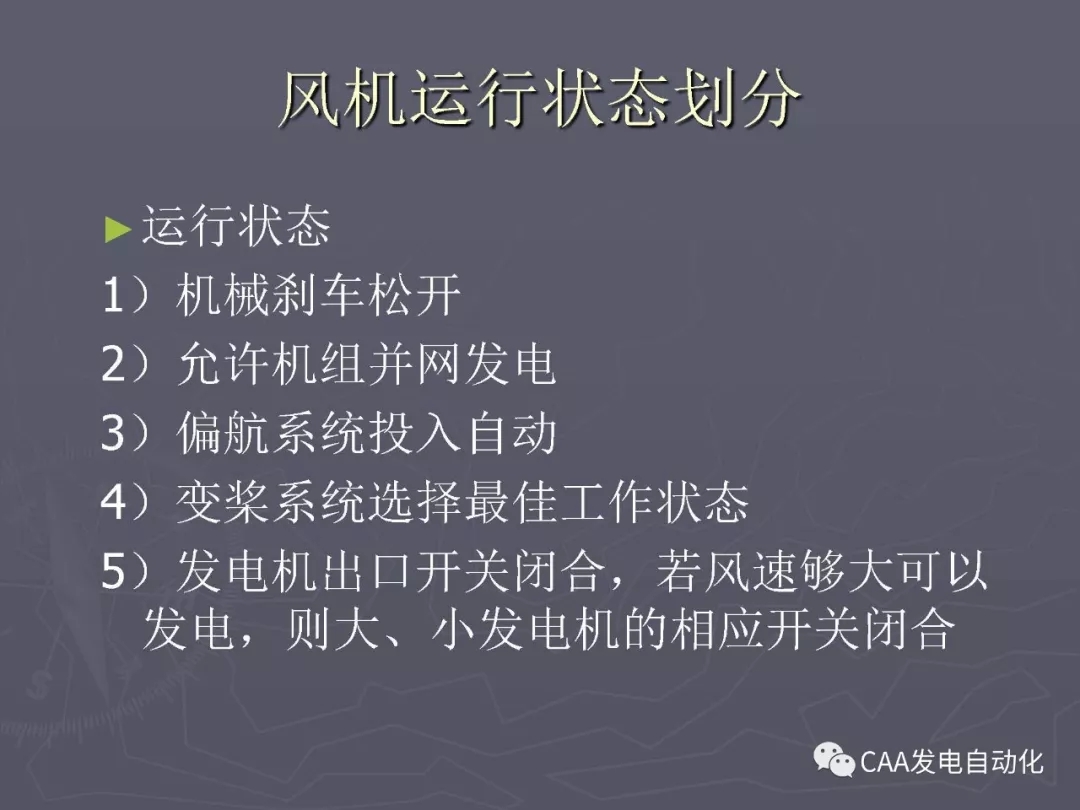 风机运行状态划分

►运行状态

1）机械刹车松开

2）允许机组并网发电

3）偏航系统投入自动

4）变桨系统选择最佳工作状态

5）发电机出口开关闭合，若风速够大可以发电，则大、小发电机的相应开关闭合

CAA发电自动化